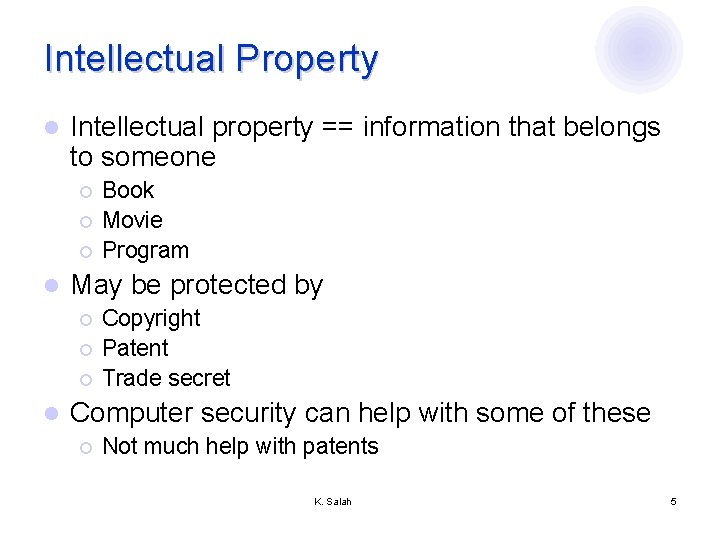 Intellectual Property

- Intellectual property == information that belongs to someone
  - Book
  - Movie
  - Program
- May be protected by
  - Copyright
  - Patent
  - Trade secret
- Computer security can help with some of these
  - Not much help with patents

K. Salah

5